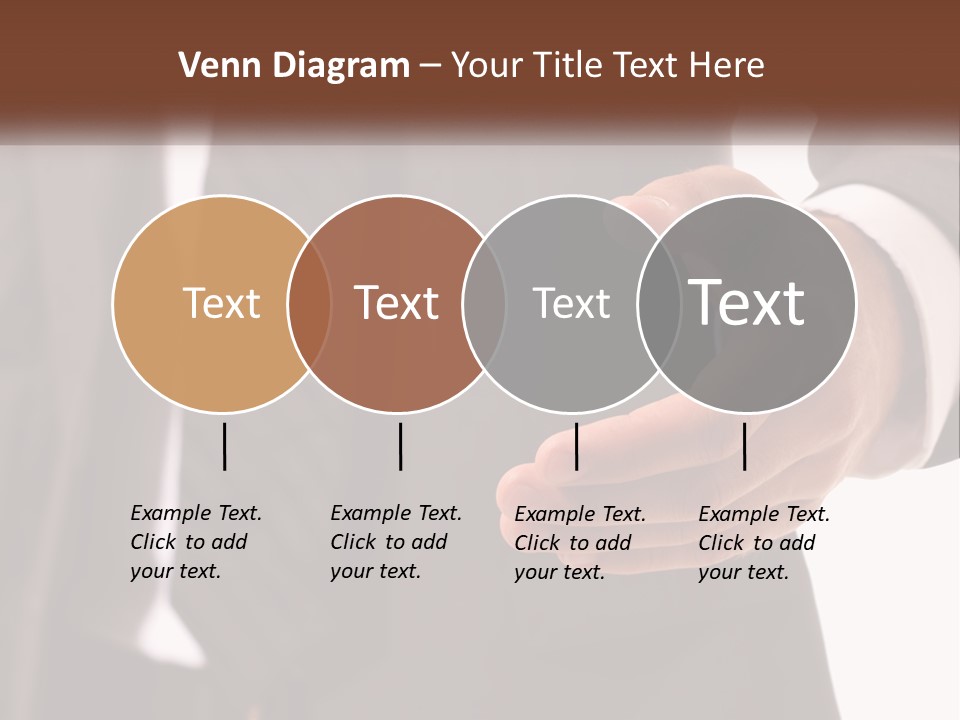 Venn Diagram – Your Title Text Here

Text

Text

Text

Text

Example Text. Click to add your text.

Example Text. Click to add your text.

Example Text. Click to add your text.

Example Text. Click to add your text.